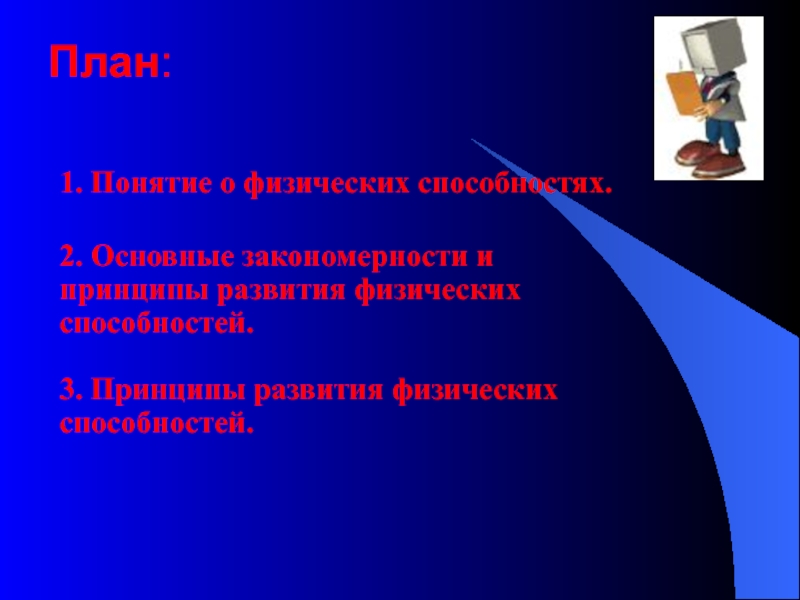 План:

1. Понятие о физических способностях.

2. Основные закономерности и принципы развития физических способностей.

3. Принципы развития физических способностей.